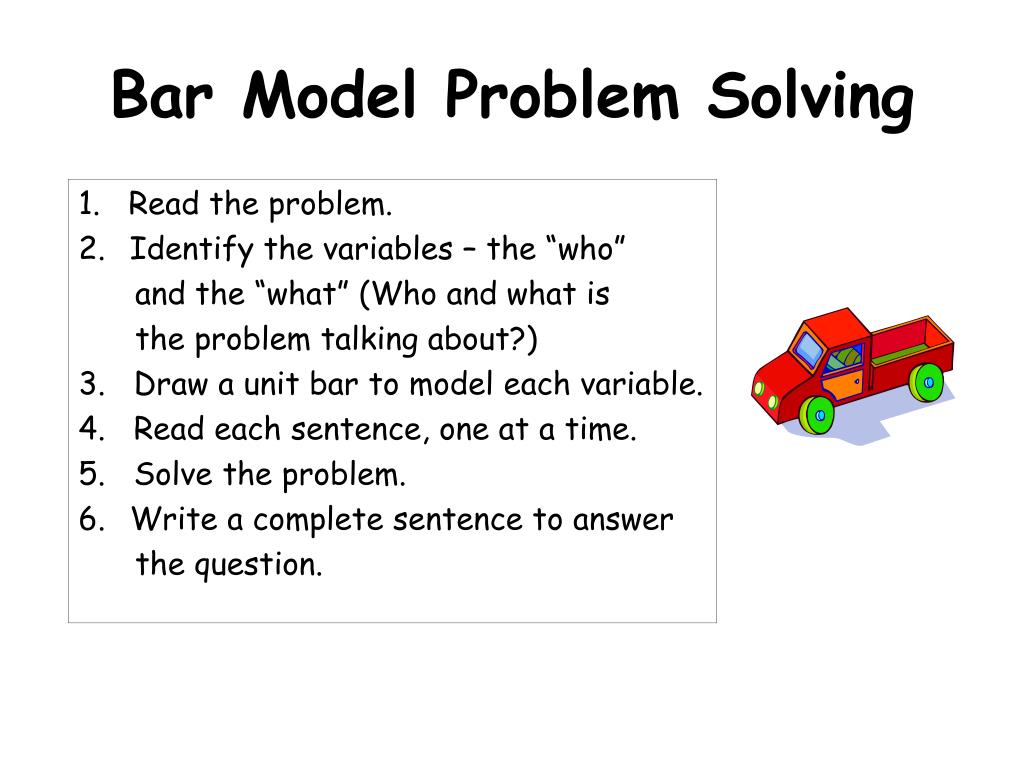 Bar Model Problem Solving

1. Read the problem.
2. Identify the variables – the “who” and the “what” (Who and what is the problem talking about?)
3. Draw a unit bar to model each variable.
4. Read each sentence, one at a time.
5. Solve the problem.
6. Write a complete sentence to answer the question.